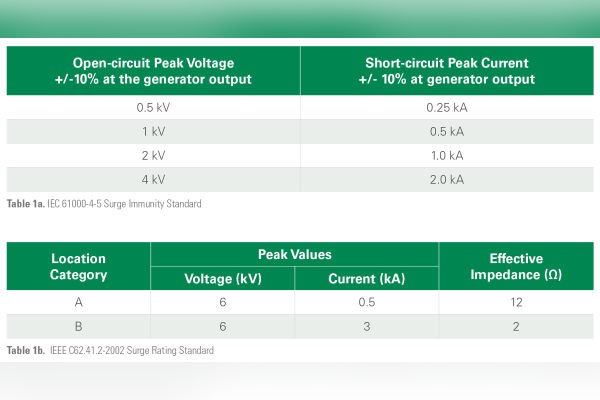 | Open-circuit Peak Voltage +/-10% at the generator output | Short-circuit Peak Current +/- 10% at generator output |
|---|---|
| 0.5 kV | 0.25 kA |
| 1 kV | 0.5 kA |
| 2 kV | 1.0 kA |
| 4 kV | 2.0 kA |

**Table 1a.** IEC 61000-4-5 Surge Immunity Standard

| Location Category | Peak Values: Voltage (kV) | Peak Values: Current (kA) | Effective Impedance (Ω) |
|---|---|---|---|
| A | 6 | 0.5 | 12 |
| B | 6 | 3 | 2 |

**Table 1b.** IEEE C62.41.2-2002 Surge Rating Standard